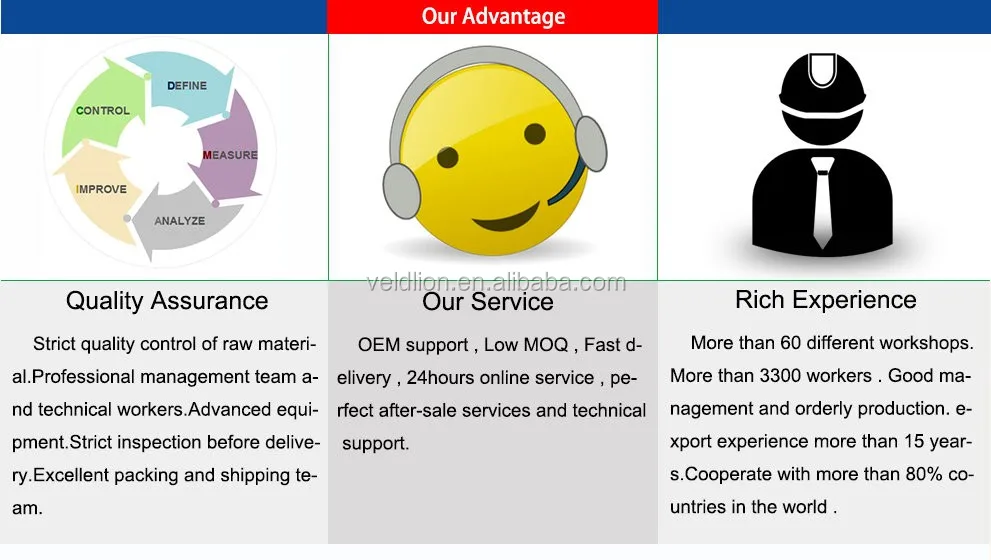 Our Advantage

DEFINE
MEASURE
ANALYZE
IMPROVE
CONTROL

veldlion.en.alibaba.com

Quality Assurance

Strict quality control of raw material.Professional management team and technical workers.Advanced equipment.Strict inspection before delivery.Excellent packing and shipping team.

Our Service

OEM support , Low MOQ , Fast delivery , 24hours online service , perfect after-sale services and technical support.

Rich Experience

More than 60 different workshops. More than 3300 workers . Good management and orderly production. export experience more than 15 years.Cooperate with more than 80% countries in the world .